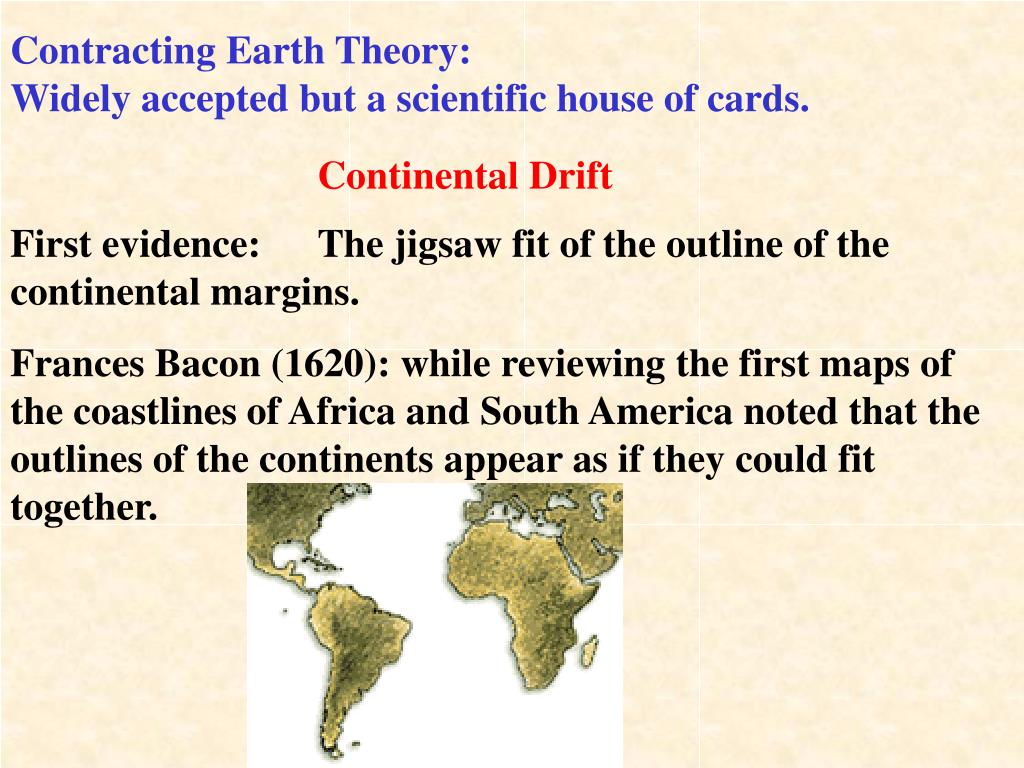 Contracting Earth Theory:
Widely accepted but a scientific house of cards.

Continental Drift

First evidence: The jigsaw fit of the outline of the continental margins.

Frances Bacon (1620): while reviewing the first maps of the coastlines of Africa and South America noted that the outlines of the continents appear as if they could fit together.